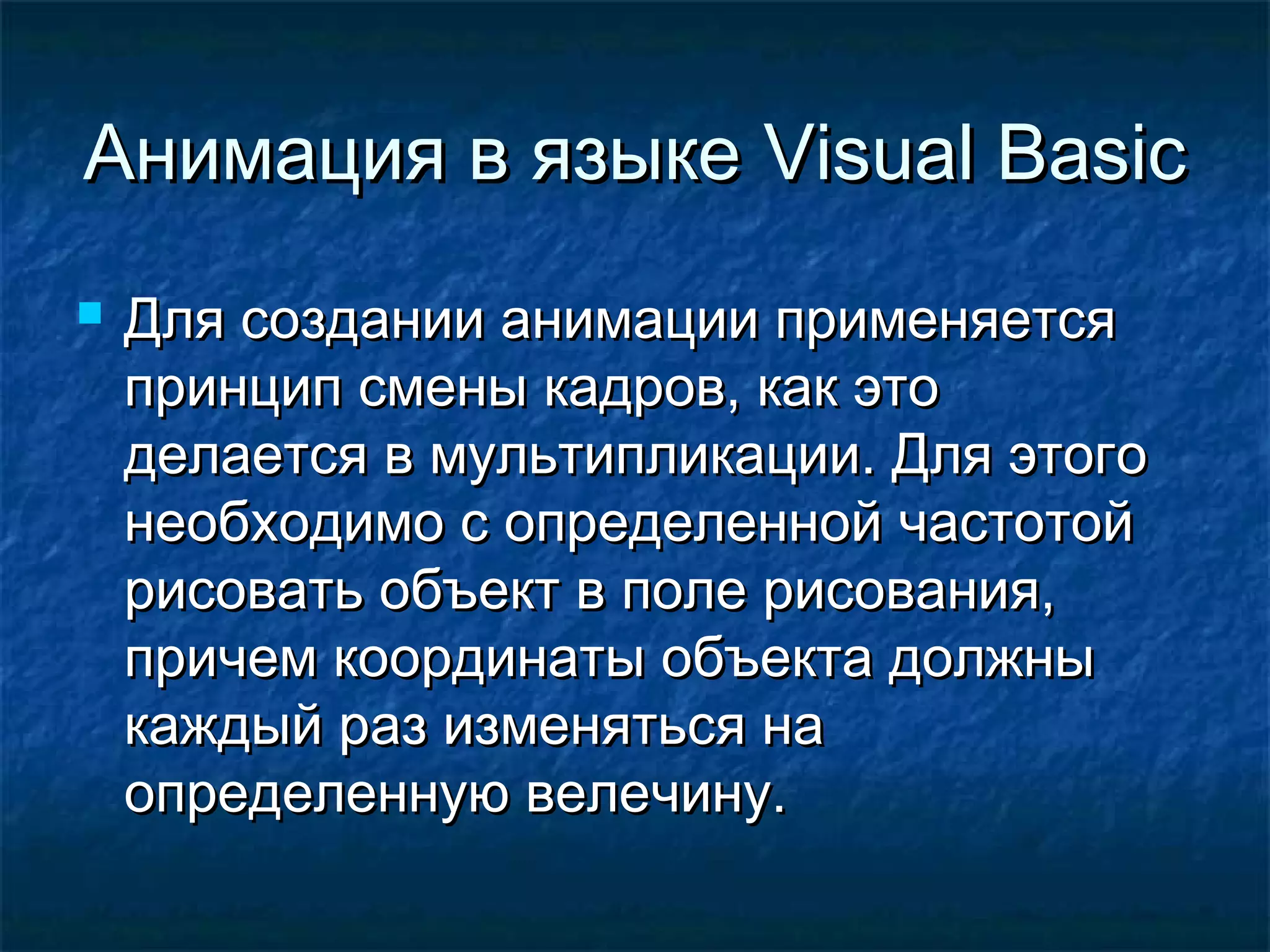 Анимация в языке Visual Basic

Для создании анимации применяется принцип смены кадров, как это делается в мультипликации. Для этого необходимо с определенной частотой рисовать объект в поле рисования, причем координаты объекта должны каждый раз изменяться на определенную велечину.